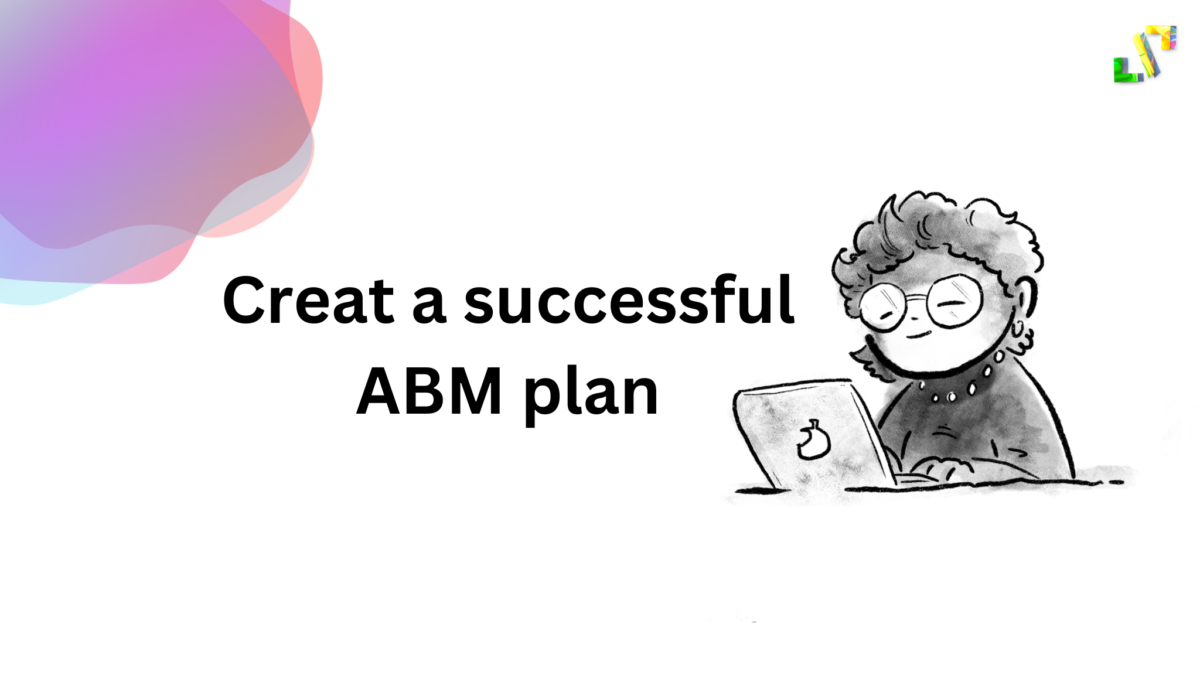 Creat a successful ABM plan